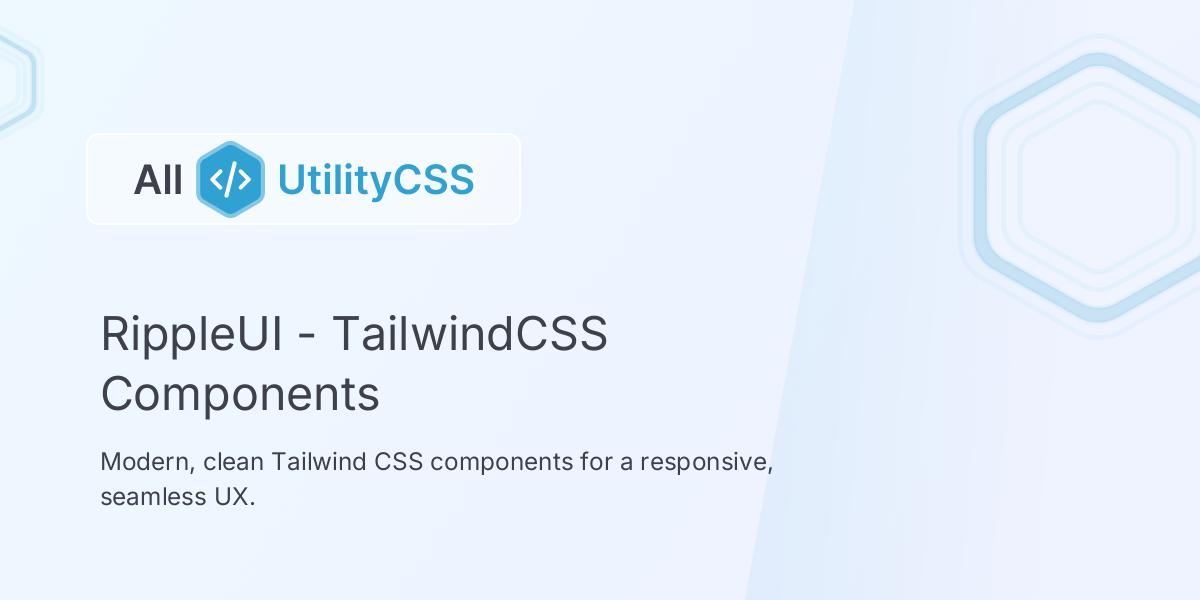 All </> UtilityCSS

RippleUI - TailwindCSS Components

Modern, clean Tailwind CSS components for a responsive, seamless UX.